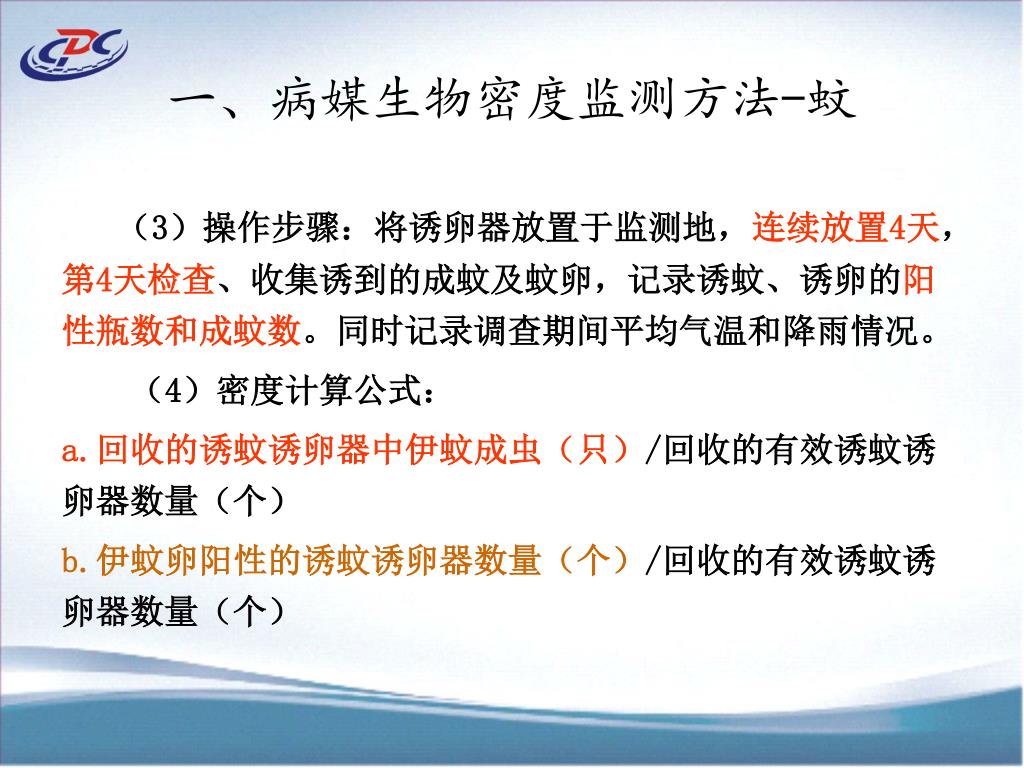 CDC

一、病媒生物密度监测方法-蚊

（3）操作步骤：将诱卵器放置于监测地，连续放置4天，第4天检查、收集诱到的成蚊及蚊卵，记录诱蚊、诱卵的阳性瓶数和成蚊数。同时记录调查期间平均气温和降雨情况。

（4）密度计算公式：

a.回收的诱蚊诱卵器中伊蚊成虫（只）/回收的有效诱蚊诱卵器数量（个）

b.伊蚊卵阳性的诱蚊诱卵器数量（个）/回收的有效诱蚊诱卵器数量（个）